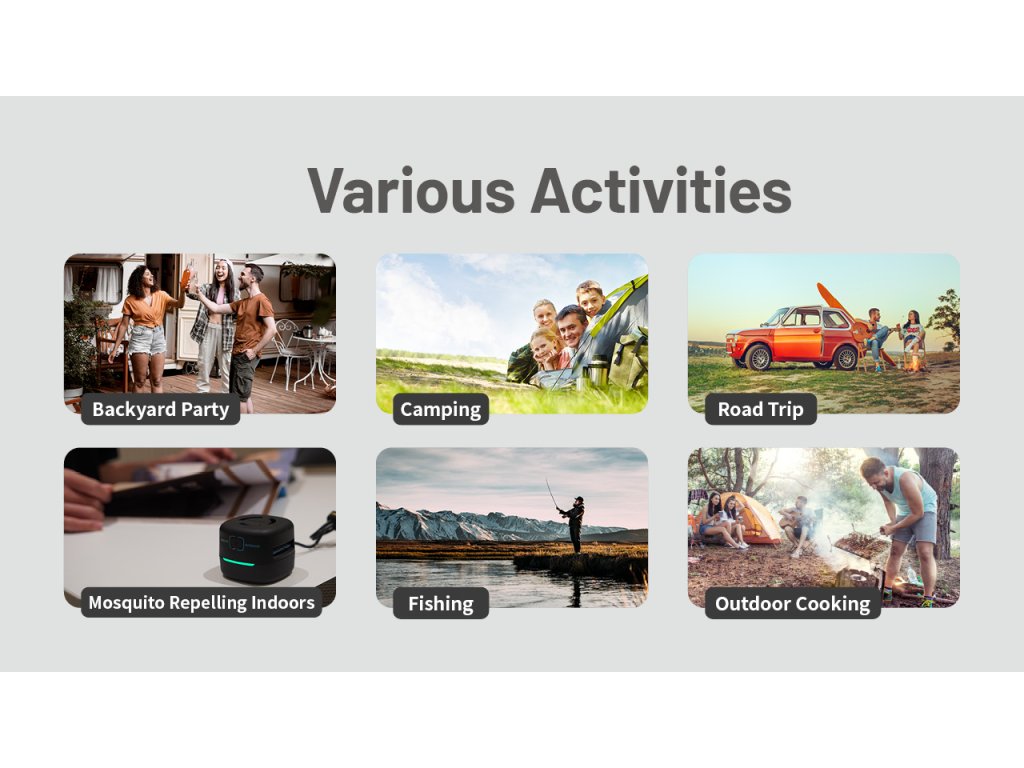 Various Activities

Backyard Party

Camping

Road Trip

Mosquito Repelling Indoors

Fishing

Outdoor Cooking